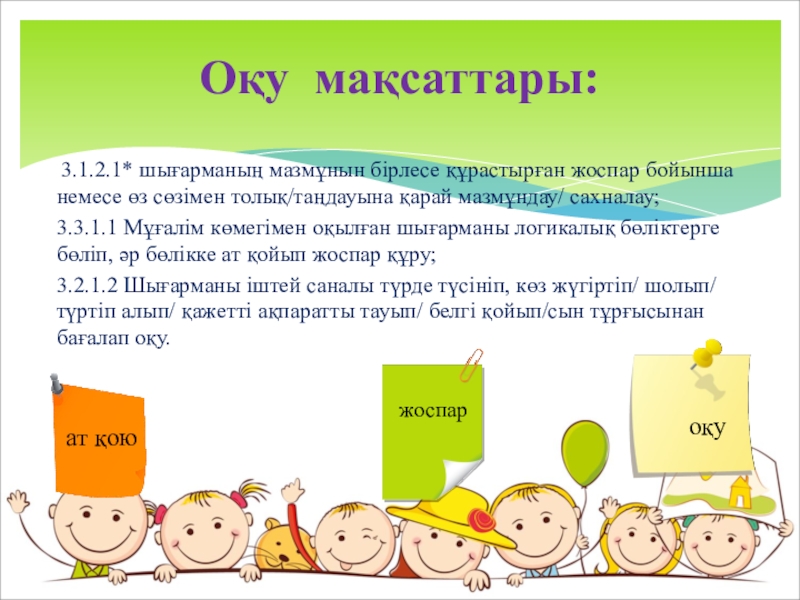 Оқу мақсаттары:

3.1.2.1* шығарманың мазмұнын бірлесе құрастырған жоспар бойынша немесе өз сөзімен толық/таңдауына қарай мазмұндау/ сахналау;

3.3.1.1 Мұғалім көмегімен оқылған шығарманы логикалық бөліктерге бөліп, әр бөлікке ат қойып жоспар құру;

3.2.1.2 Шығарманы іштей саналы түрде түсініп, көз жүгіртіп/ шолып/ түртіп алып/ қажетті ақпаратты тауып/ белгі қойып/сын тұрғысынан бағалап оқу.

ат қою

жоспар

оқу